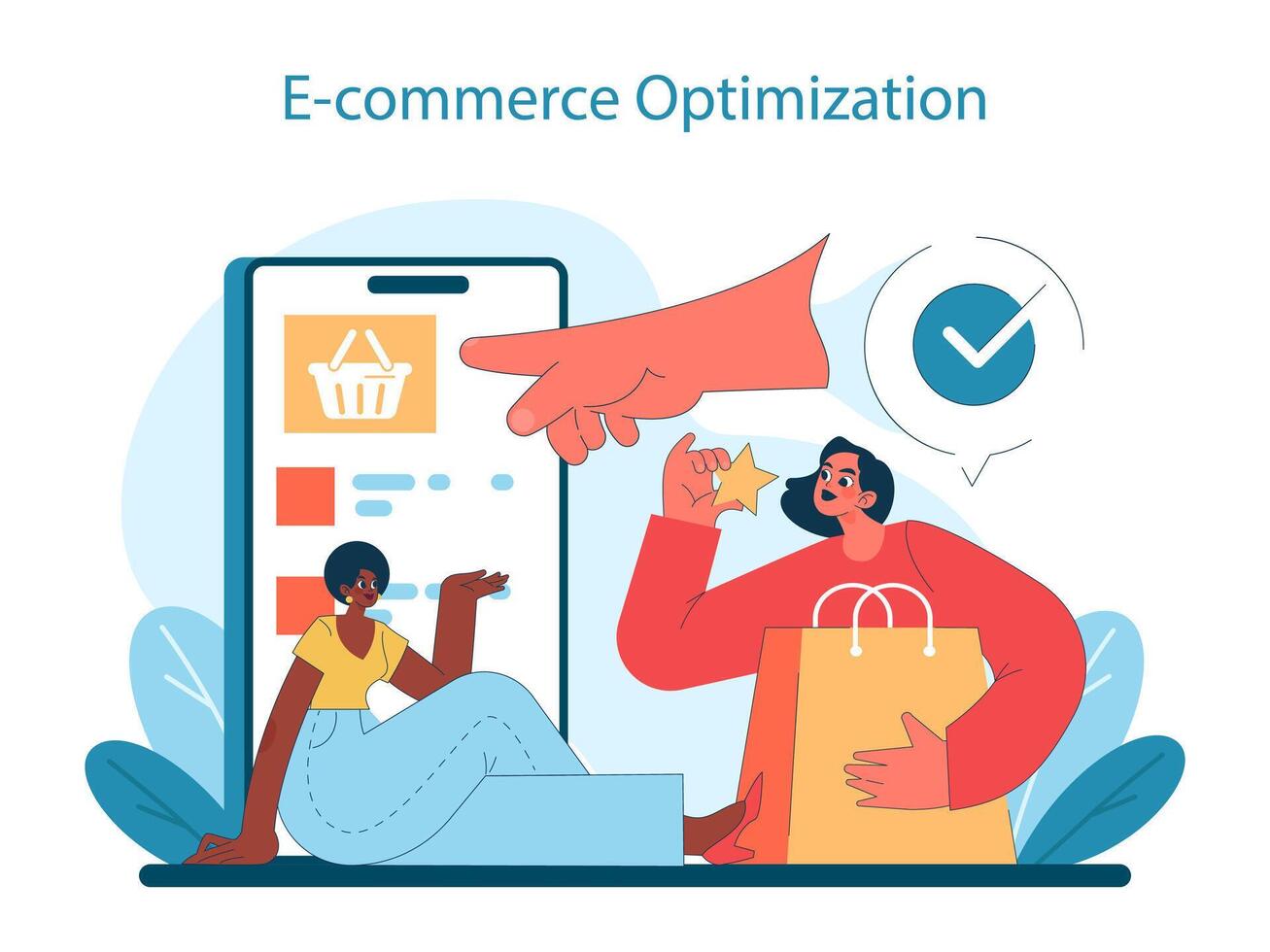 E-commerce Optimization